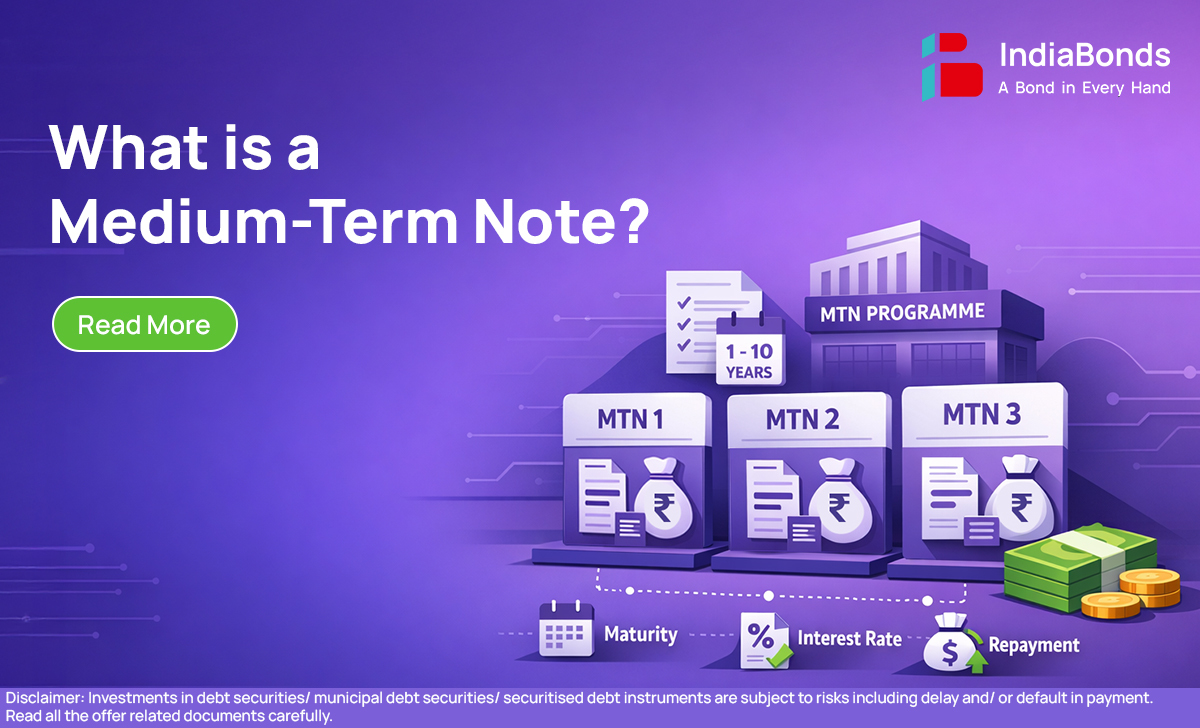 IndiaBonds
A Bond in Every Hand

What is a Medium-Term Note?

Read More

MTN PROGRAMME

1 - 10 YEARS

MTN 1

MTN 2

MTN 3

₹

₹

₹

Maturity

%

Interest Rate

$

Repayment

Disclaimer: Investments in debt securities/ municipal debt securities/ securitised debt instruments are subject to risks including delay and/ or default in payment. Read all the offer related documents carefully.